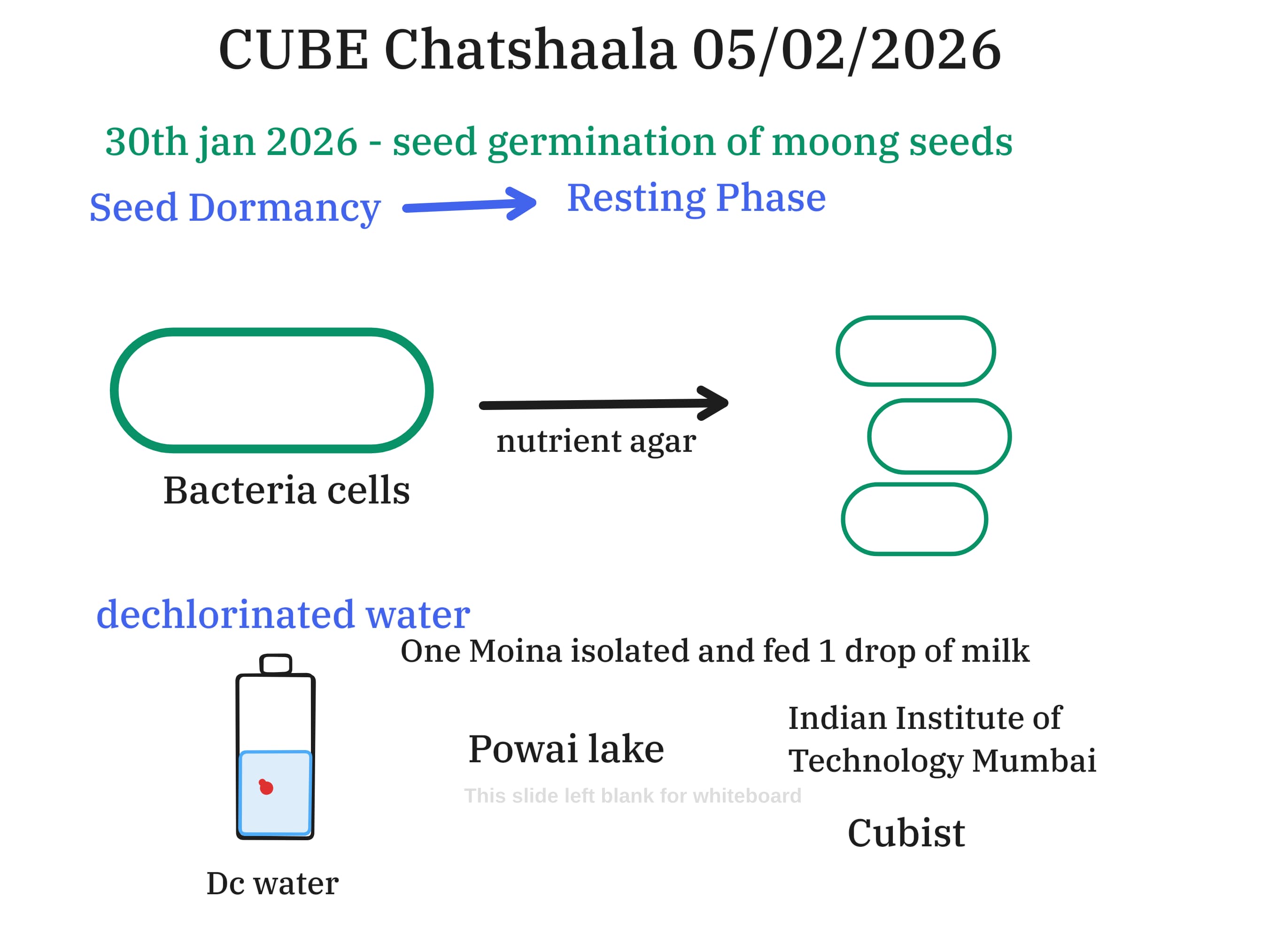 CUBE Chatshaala 05/02/2026

30th jan 2026 - seed germination of moong seeds

Seed Dormancy

Resting Phase

nutrient agar

Bacteria cells

dechlorinated water

One Moina isolated and fed 1 drop of milk

Powai lake

Indian Institute of Technology Mumbai

This slide left blank for whiteboard

Cubist

Dc water